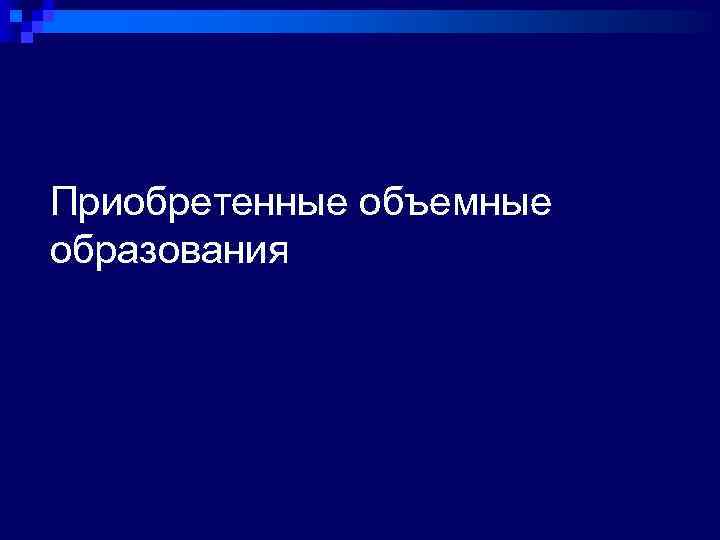 Приобретенные объемные образования